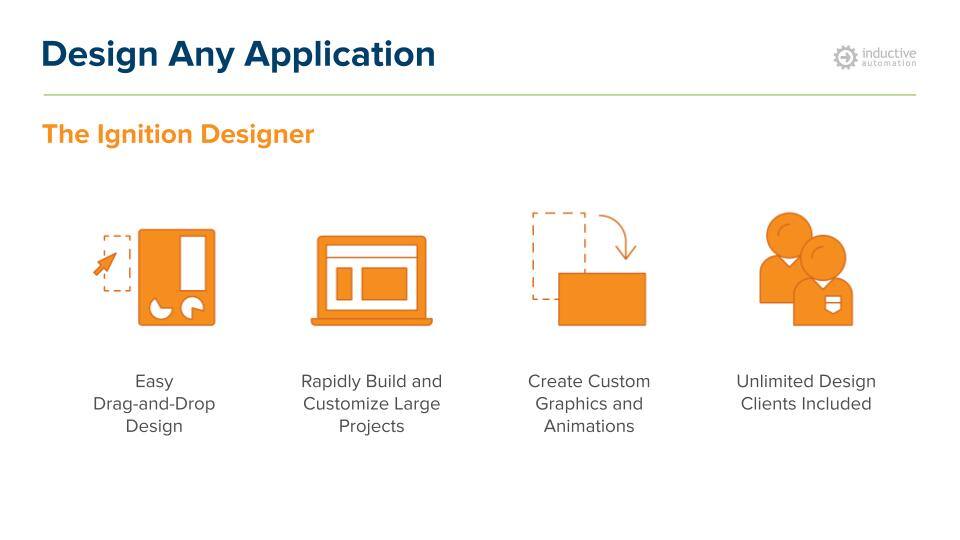 Design Any Application

inductive automation

The Ignition Designer

Easy Drag-and-Drop Design

Rapidly Build and Customize Large Projects

Create Custom Graphics and Animations

Unlimited Design Clients Included